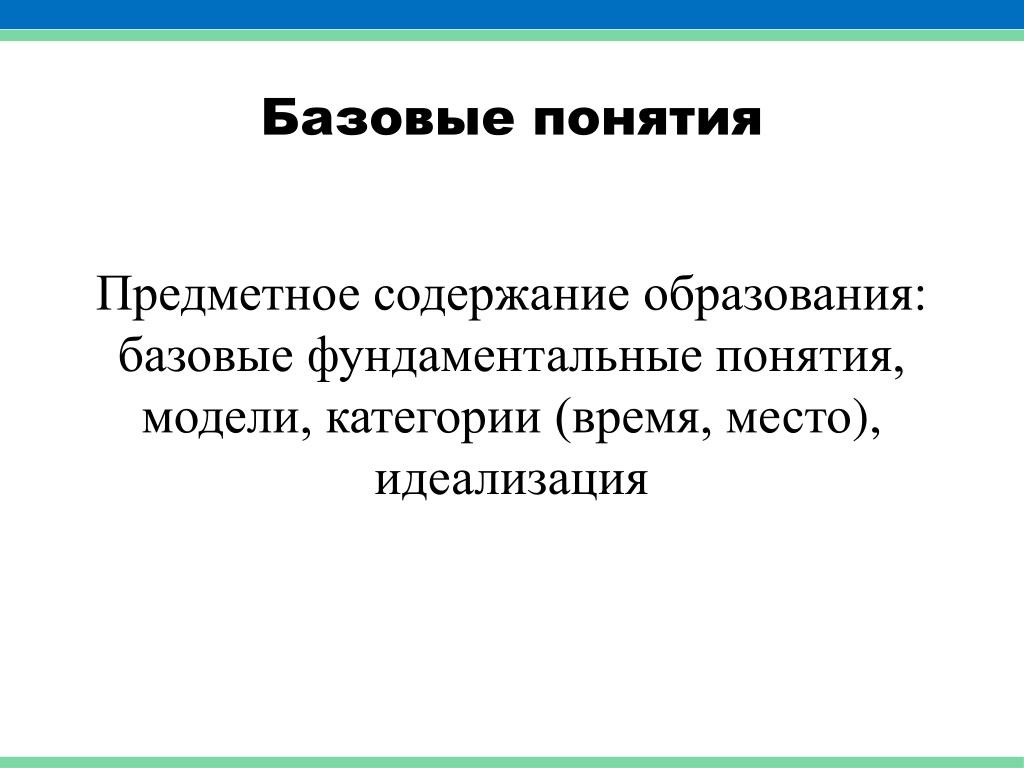 Базовые понятия

Предметное содержание образования: базовые фундаментальные понятия, модели, категории (время, место), идеализация